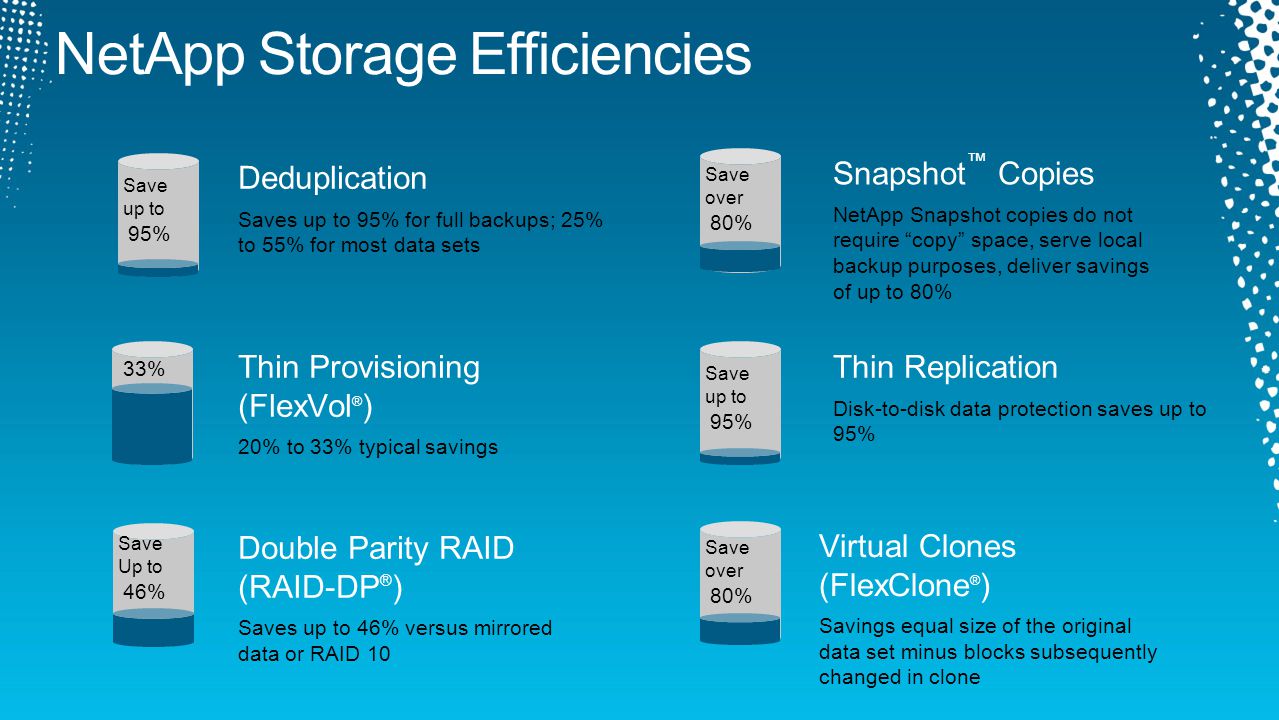 NetApp Storage Efficiencies

Save up to 95%

Deduplication

Saves up to 95% for full backups; 25% to 55% for most data sets

33%

Thin Provisioning (FlexVol®)

20% to 33% typical savings

Save Up to 46%

Double Parity RAID (RAID-DP®)

Saves up to 46% versus mirrored data or RAID 10

Save over 80%

Snapshot™ Copies

NetApp Snapshot copies do not require “copy” space, serve local backup purposes, deliver savings of up to 80%

Save up to 95%

Thin Replication

Disk-to-disk data protection saves up to 95%

Save over 80%

Virtual Clones (FlexClone®)

Savings equal size of the original data set minus blocks subsequently changed in clone